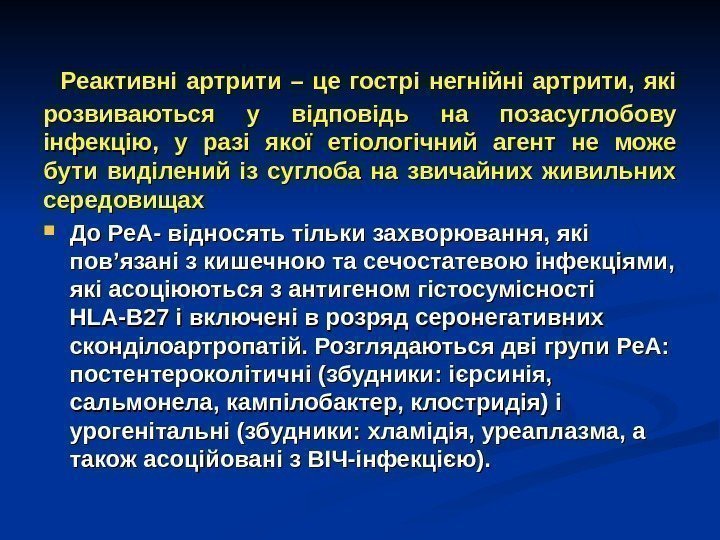 Реактивні артрити – це гострі негнійні артрити, які розвиваються у відповідь на позасуглобову інфекцію, у разі якої етіологічний агент не може бути виділений із суглоба на звичайних живильних середовищах

До РеА- відносять тільки захворювання, які пов’язані з кишечною та сечостатевою інфекціями, які асоціюються з антигеном гістосумісності HLA-B27 і включені в розряд серонегативних сконділоартропатій. Розглядаються дві групи РеА: постентероколітичні (збудники: ієрсинія, сальмонела, кампілобактер, клостридія) і урогенітальні (збудники: хламідія, уреаплазма, а також асоційовані з ВІЧ-інфекцією).